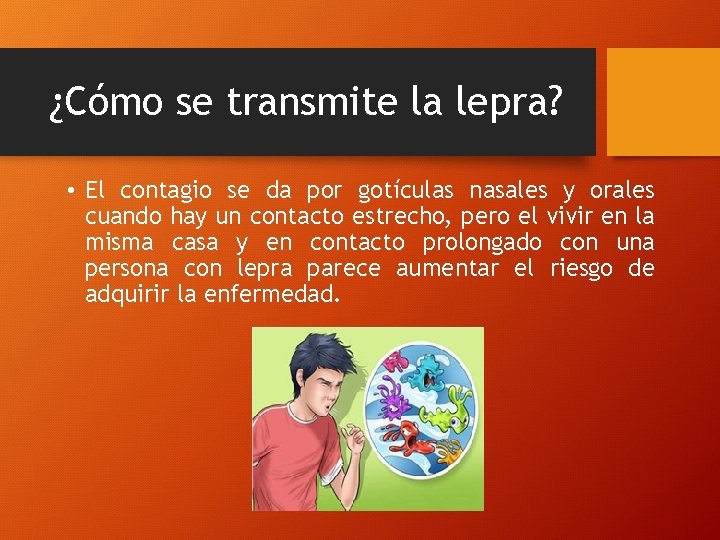 ¿Cómo se transmite la lepra?

• El contagio se da por gotículas nasales y orales cuando hay un contacto estrecho, pero el vivir en la misma casa y en contacto prolongado con una persona con lepra parece aumentar el riesgo de adquirir la enfermedad.